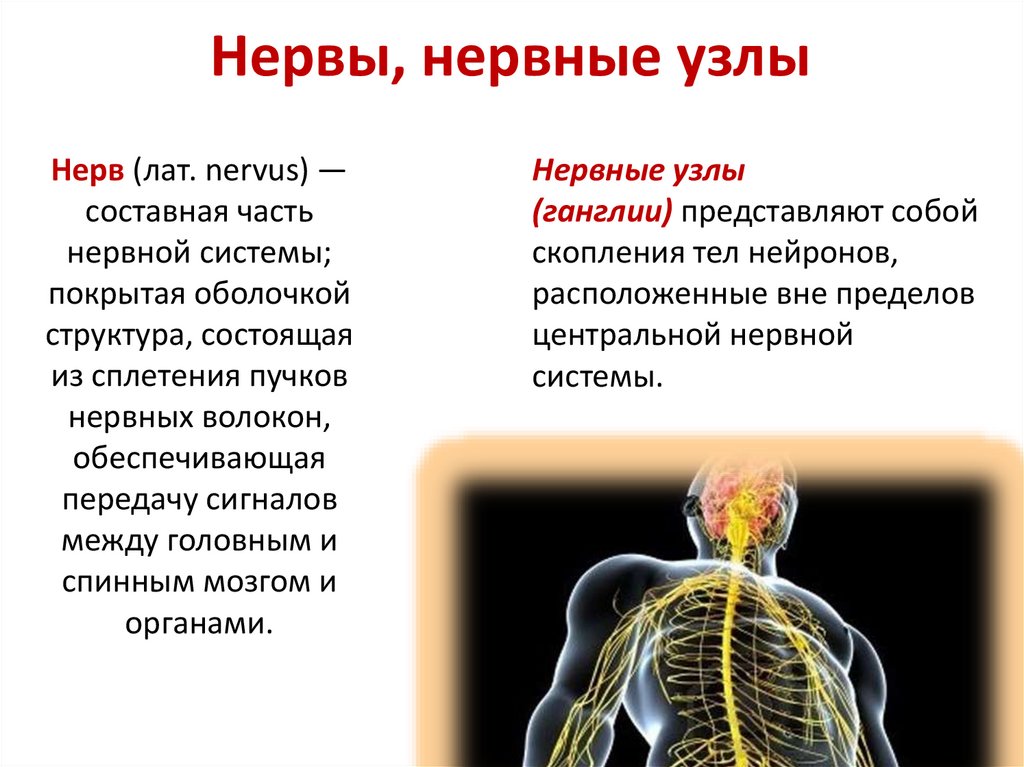 Нервы, нервные узлы

Нерв (лат. nervus) — составная часть нервной системы; покрытая оболочкой структура, состоящая из сплетения пучков нервных волокон, обеспечивающая передачу сигналов между головным и спинным мозгом и органами.

Нервные узлы (ганглии) представляют собой скопления тел нейронов, расположенные вне пределов центральной нервной системы.